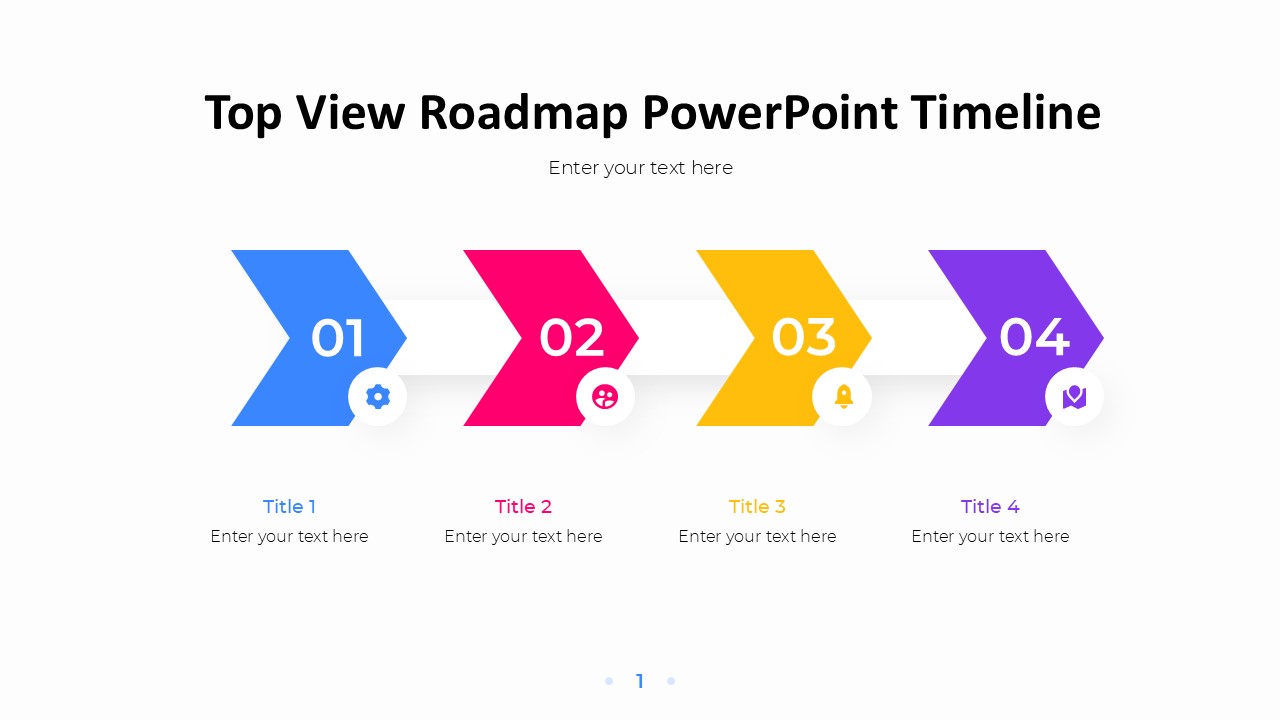 Top View Roadmap PowerPoint Timeline

Enter your text here

01

02

03

04

Title 1
Enter your text here

Title 2
Enter your text here

Title 3
Enter your text here

Title 4
Enter your text here

1